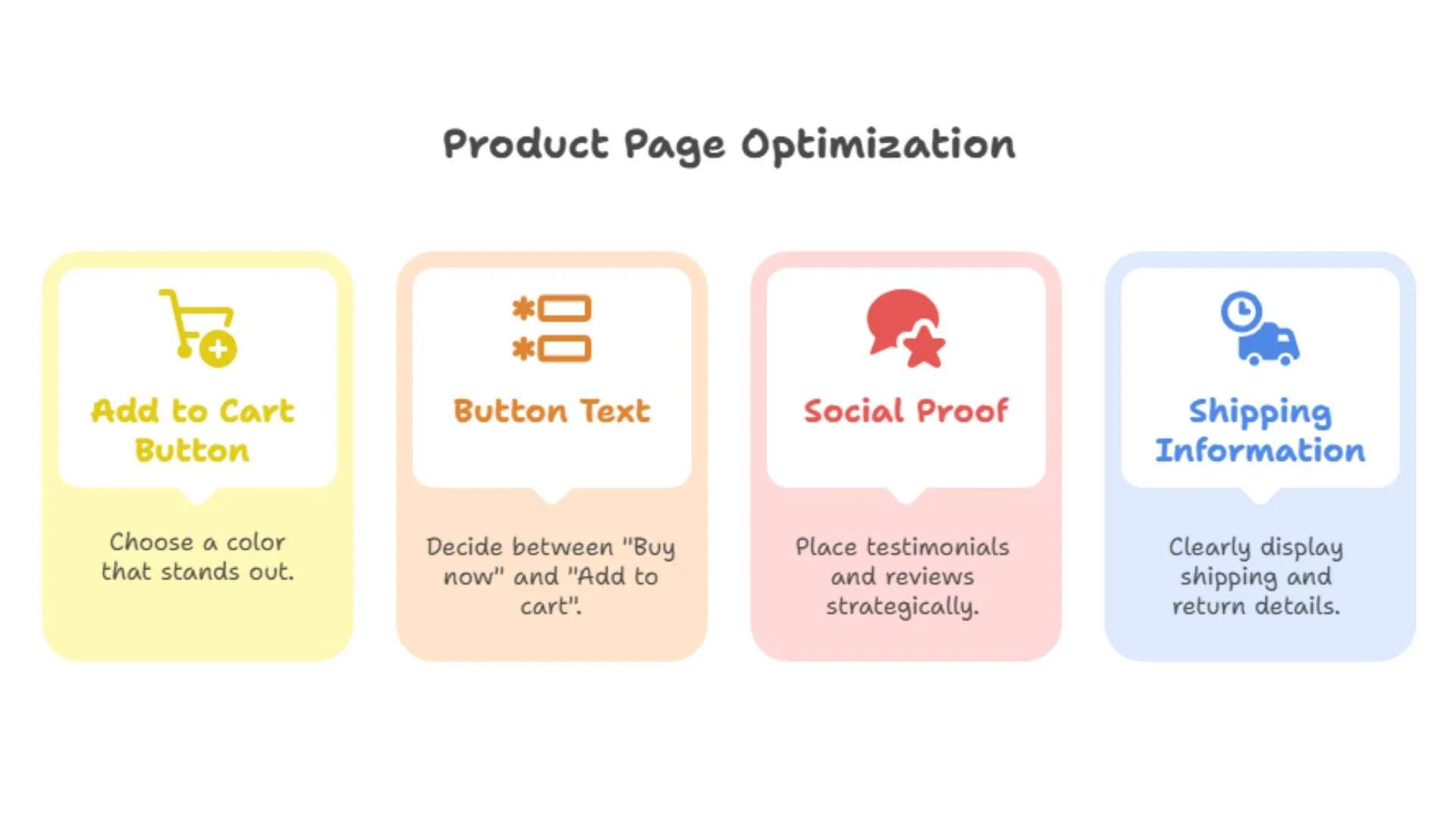 Product Page Optimization

Add to Cart Button

Choose a color that stands out.

Button Text

Decide between "Buy now" and "Add to cart".

Social Proof

Place testimonials and reviews strategically.

Shipping Information

Clearly display shipping and return details.